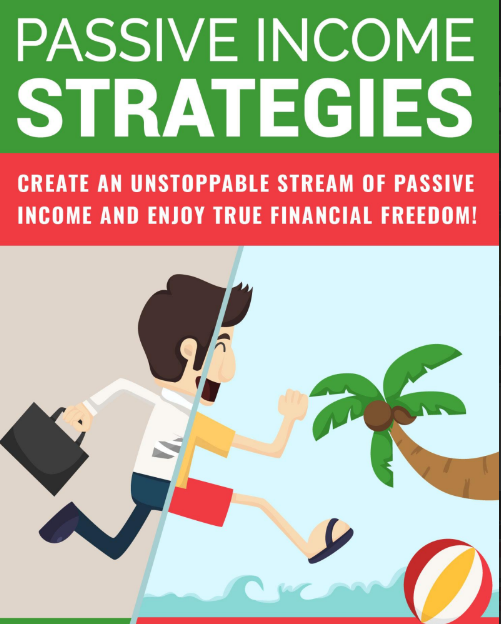 PASSIVE INCOME
STRATEGIES

CREATE AN UNSTOPPABLE STREAM OF PASSIVE INCOME AND ENJOY TRUE FINANCIAL FREEDOM!